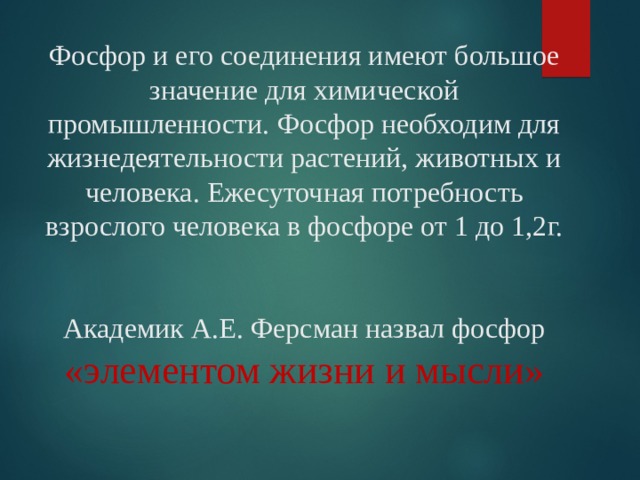 Фосфор и его соединения имеют большое значение для химической промышленности. Фосфор необходим для жизнедеятельности растений, животных и человека. Ежесуточная потребность взрослого человека в фосфоре от 1 до 1,2г.

Академик А.Е. Ферсман назвал фосфор «элементом жизни и мысли»